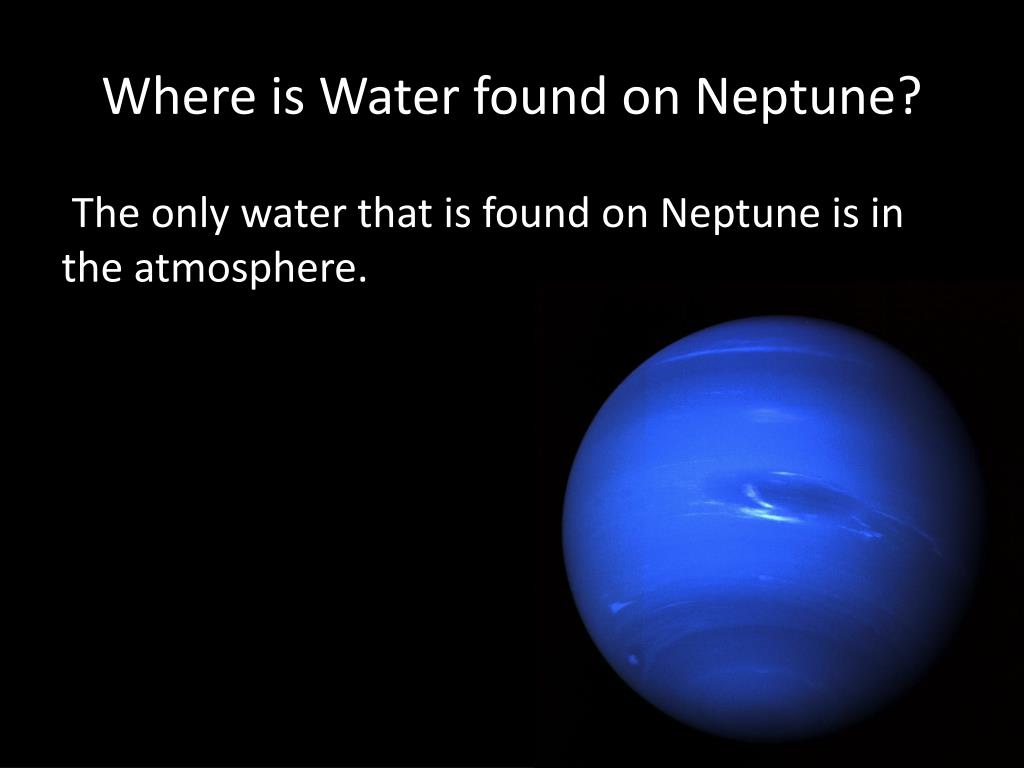 Where is Water found on Neptune?

The only water that is found on Neptune is in the atmosphere.